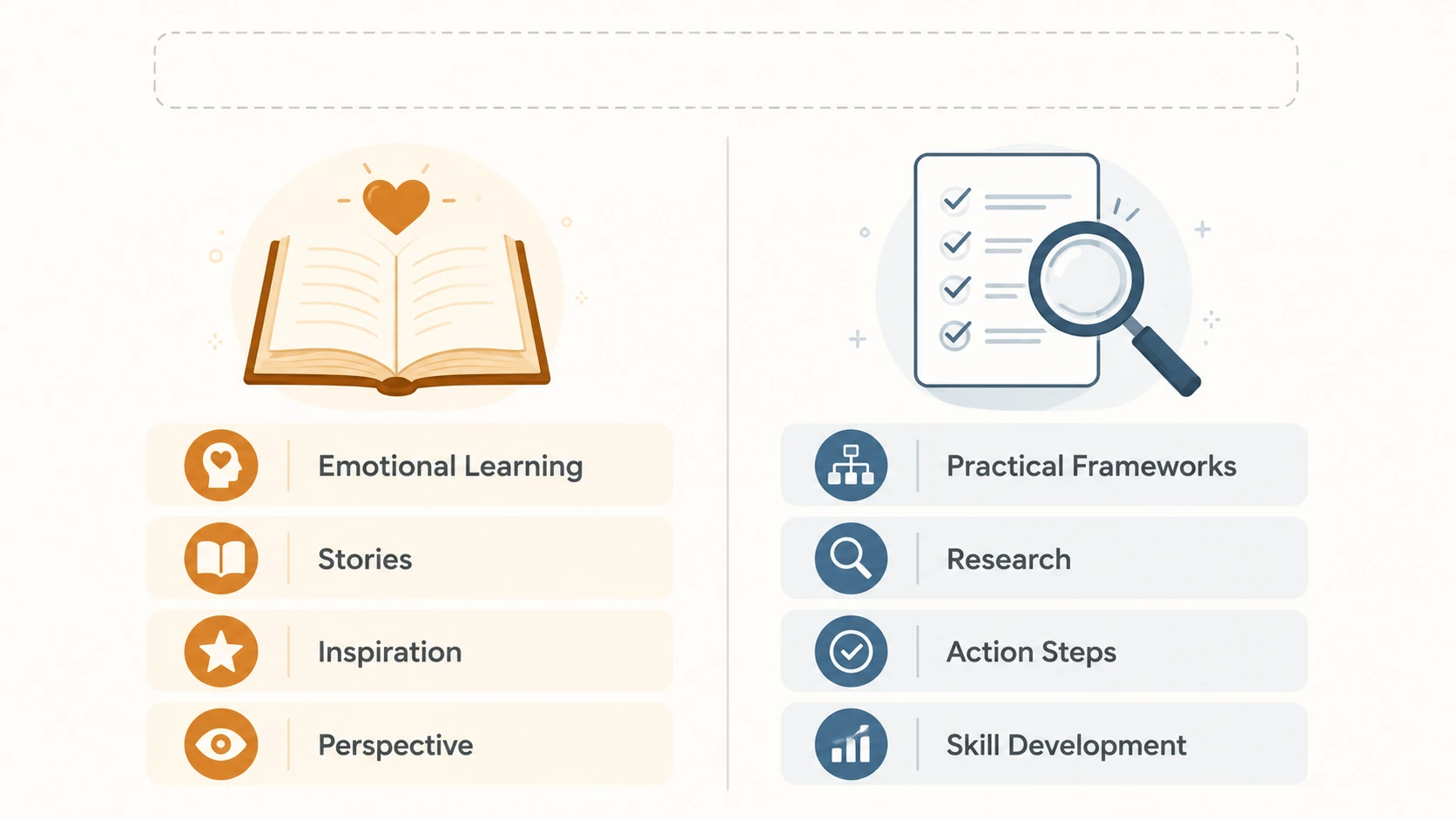 Emotional Learning

Stories

Inspiration

Perspective

Practical Frameworks

Research

Action Steps

Skill Development